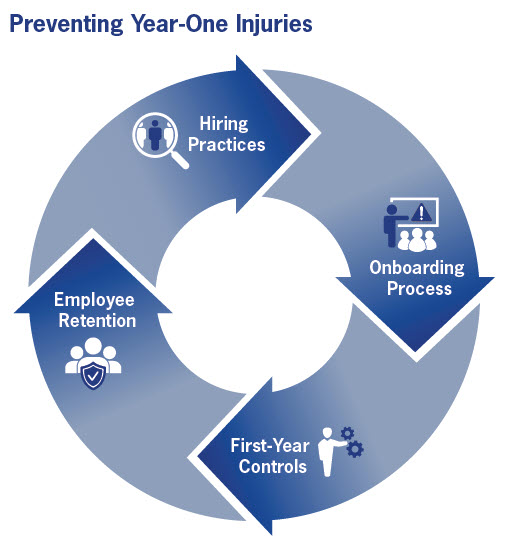 Preventing Year-One Injuries

Hiring Practices

Onboarding Process

First-Year Controls

Employee Retention